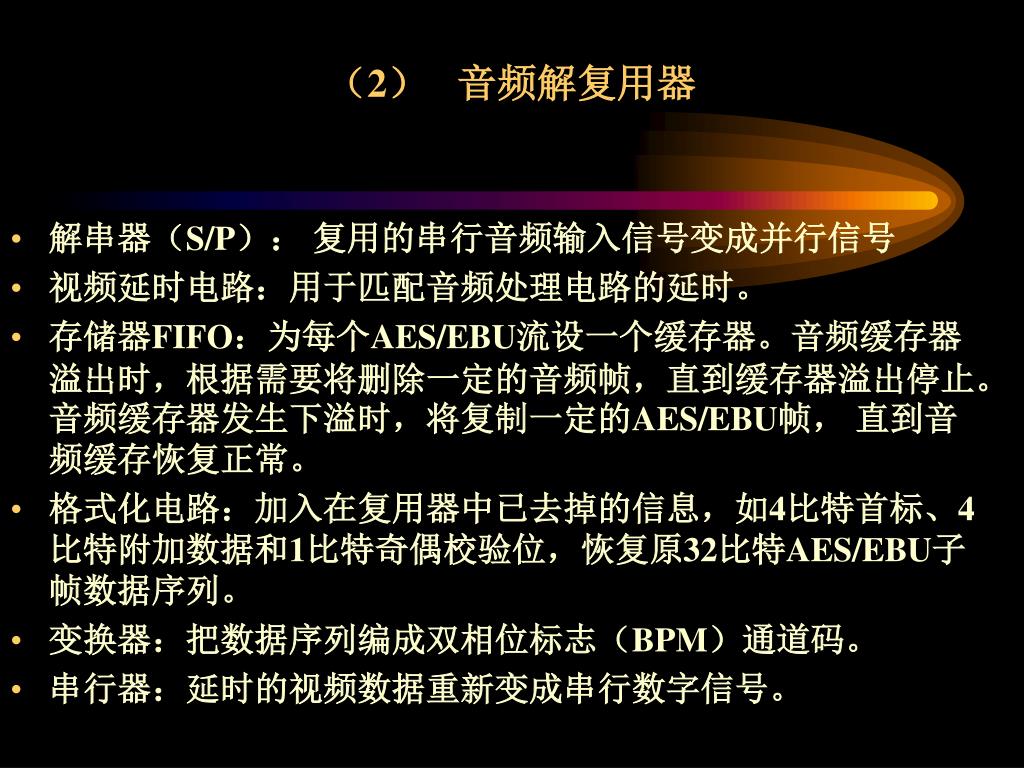 （2）　音频解复用器

• 解串器（S/P）： 复用的串行音频输入信号变成并行信号
• 视频延时电路：用于匹配音频处理电路的延时。
• 存储器FIFO：为每个AES/EBU流设一个缓存器。音频缓存器溢出时，根据需要将删除一定的音频帧，直到缓存器溢出停止。音频缓存器发生下溢时，将复制一定的AES/EBU帧， 直到音频缓存恢复正常。
• 格式化电路：加入在复用器中已去掉的信息，如4比特首标、4比特附加数据和1比特奇偶校验位，恢复原32比特AES/EBU子帧数据序列。
• 变换器：把数据序列编成双相位标志（BPM）通道码。
• 串行器：延时的视频数据重新变成串行数字信号。